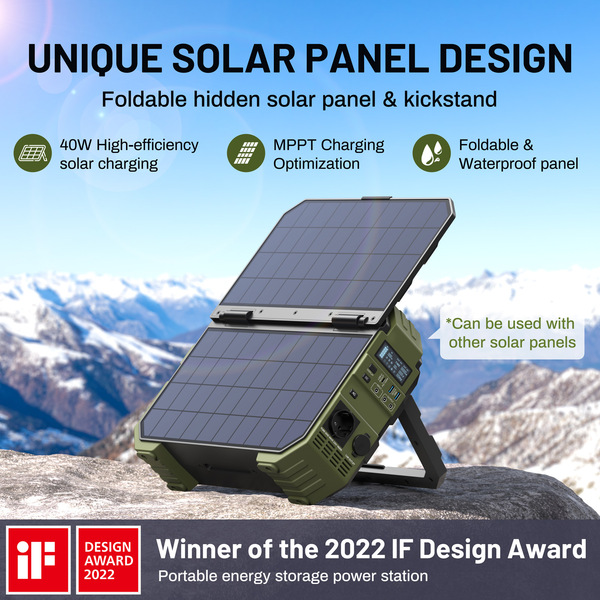 UNIQUE SOLAR PANEL DESIGN

Foldable hidden solar panel & kickstand

40W High-efficiency solar charging

MPPT Charging Optimization

Foldable & Waterproof panel

*Can be used with other solar panels

iF

DESIGN AWARD 2022

Winner of the 2022 IF Design Award

Portable energy storage power station